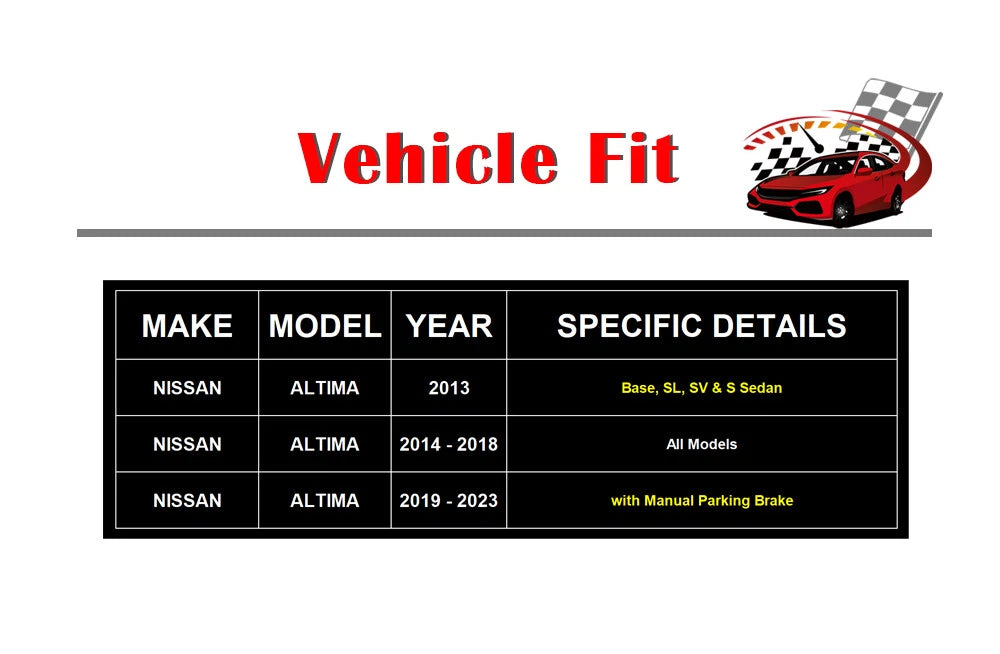 Vehicle Fit

| MAKE | MODEL | YEAR | SPECIFIC DETAILS |
|---|---|---|---|
| NISSAN | ALTIMA | 2013 | Base, SL, SV & S Sedan |
| NISSAN | ALTIMA | 2014 - 2018 | All Models |
| NISSAN | ALTIMA | 2019 - 2023 | with Manual Parking Brake |